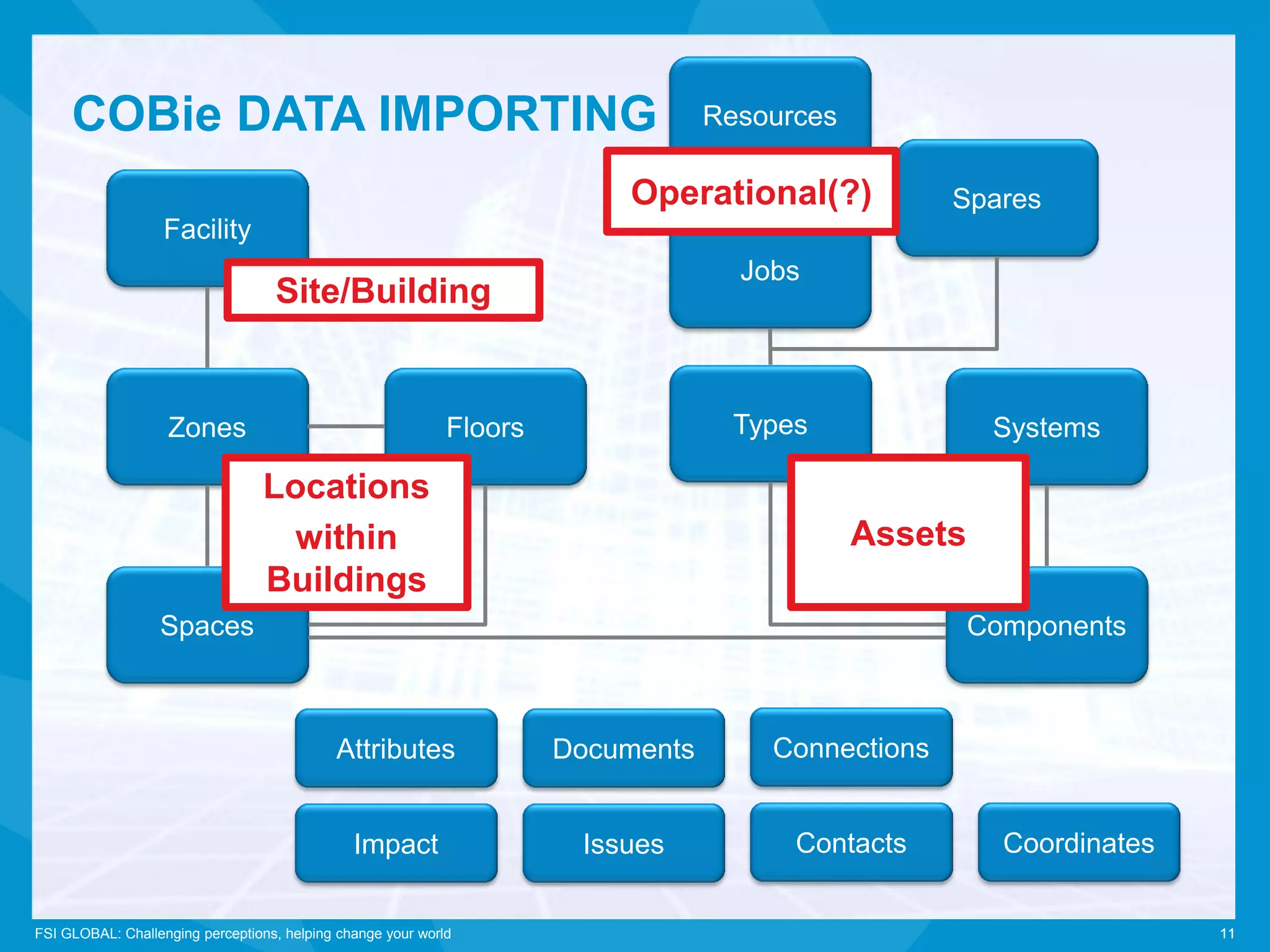 COBie DATA IMPORTING

Resources

Operational(?)

Spares

Jobs

Facility

Site/Building

Zones

Floors

Types

Systems

Locations within Buildings

Assets

Spaces

Components

Attributes

Documents

Connections

Impact

Issues

Contacts

Coordinates

FSI GLOBAL: Challenging perceptions, helping change your world

11